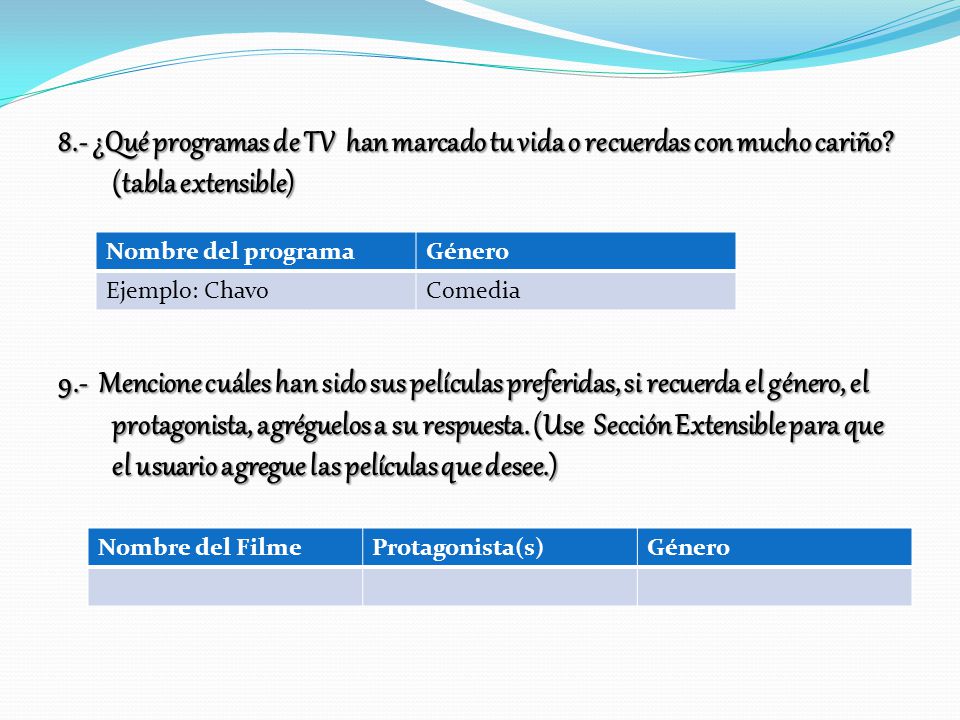 8.- ¿Qué programas de TV han marcado tu vida o recuerdas con mucho cariño? (tabla extensible)

| Nombre del programa | Género |
|---|---|
| Ejemplo: Chavo | Comedia |

9.- Mencione cuáles han sido sus películas preferidas, si recuerda el género, el protagonista, agréguelos a su respuesta. (Use Sección Extensible para que el usuario agregue las películas que desee.)

| Nombre del Filme | Protagonista(s) | Género |
|---|---|---|
| | | |